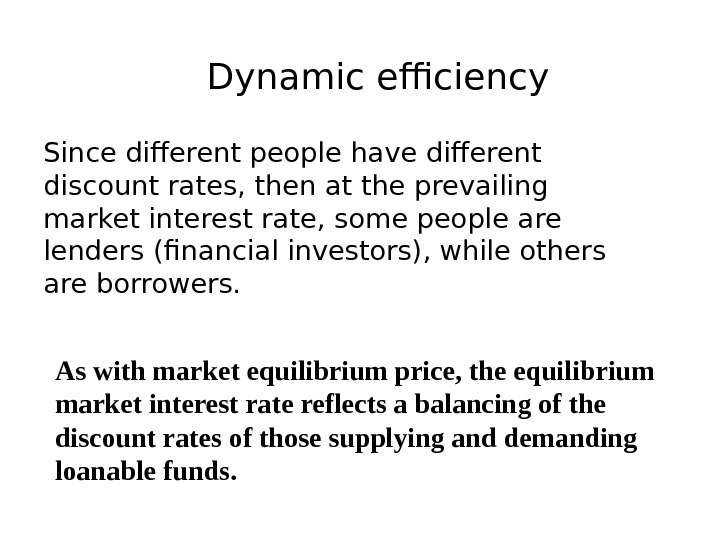 Dynamic efficiency

Since different people have different discount rates, then at the prevailing market interest rate, some people are lenders (financial investors), while others are borrowers.

As with market equilibrium price, the equilibrium market interest rate reflects a balancing of the discount rates of those supplying and demanding loanable funds.